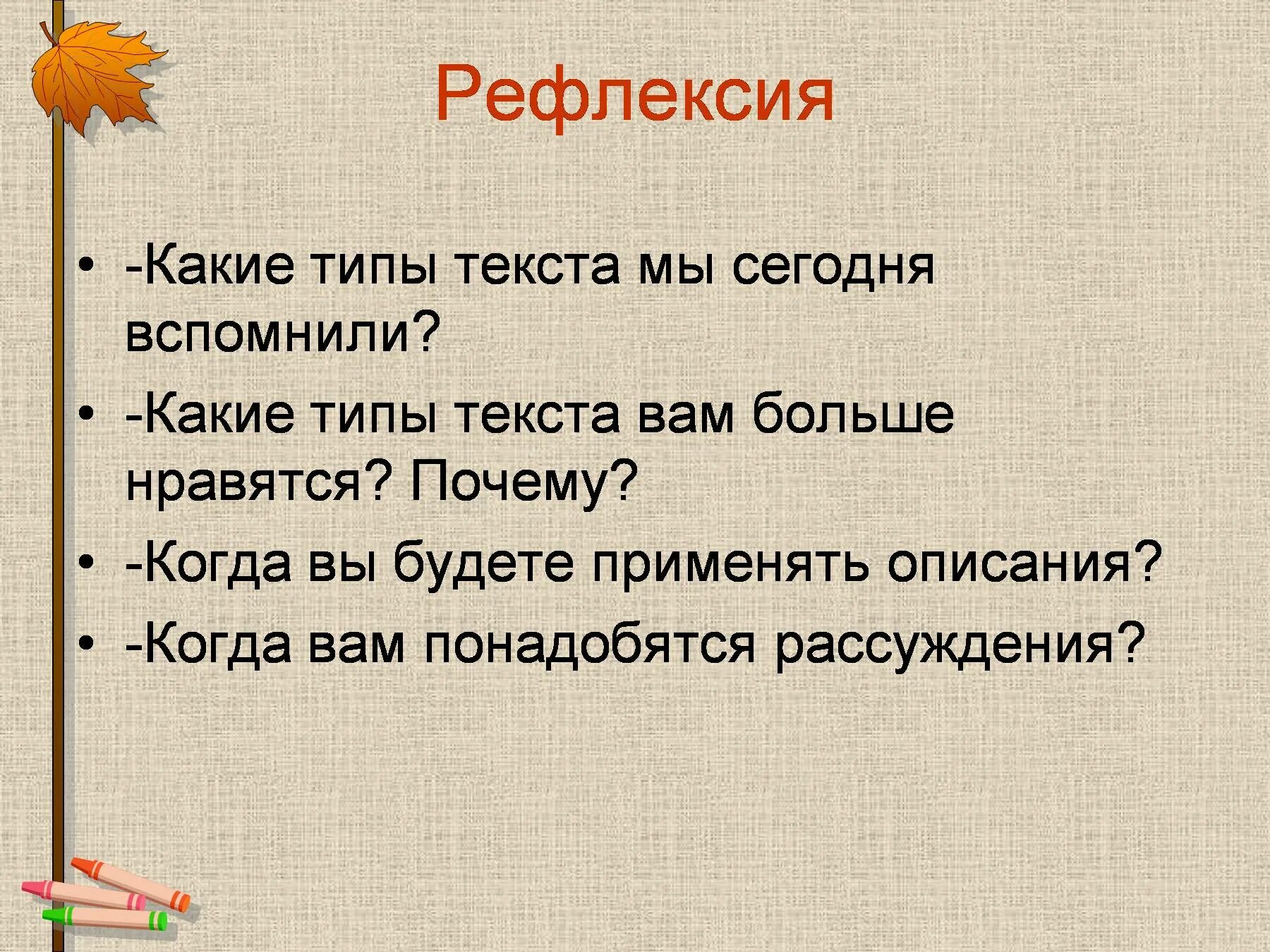 Рефлексия

• -Какие типы текста мы сегодня вспомнили?
• -Какие типы текста вам больше нравятся? Почему?
• -Когда вы будете применять описания?
• -Когда вам понадобятся рассуждения?